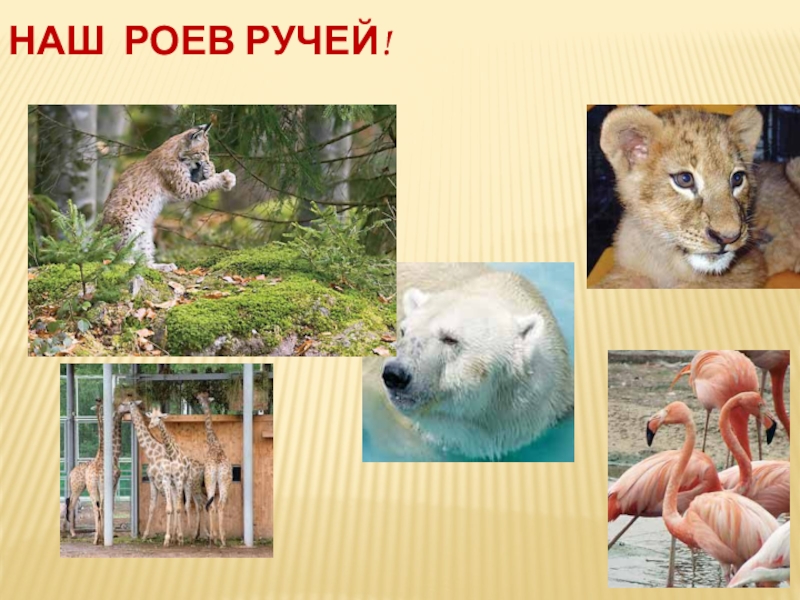 НАШ РОЕВ РУЧЕЙ!